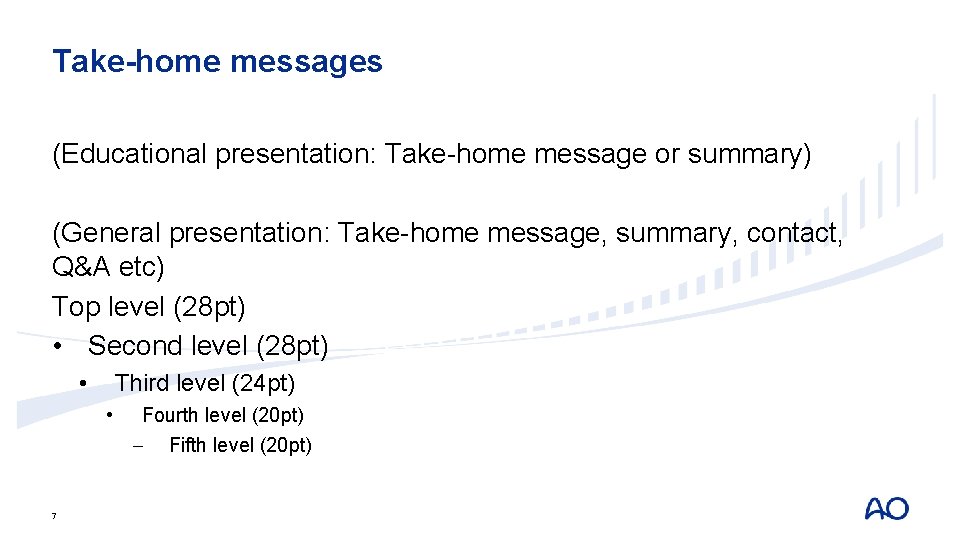 Take-home messages

(Educational presentation: Take-home message or summary)

(General presentation: Take-home message, summary, contact, Q&A etc)

Top level (28pt)

• Second level (28pt)
• Third level (24pt)
• Fourth level (20pt)
- Fifth level (20pt)

7

AO